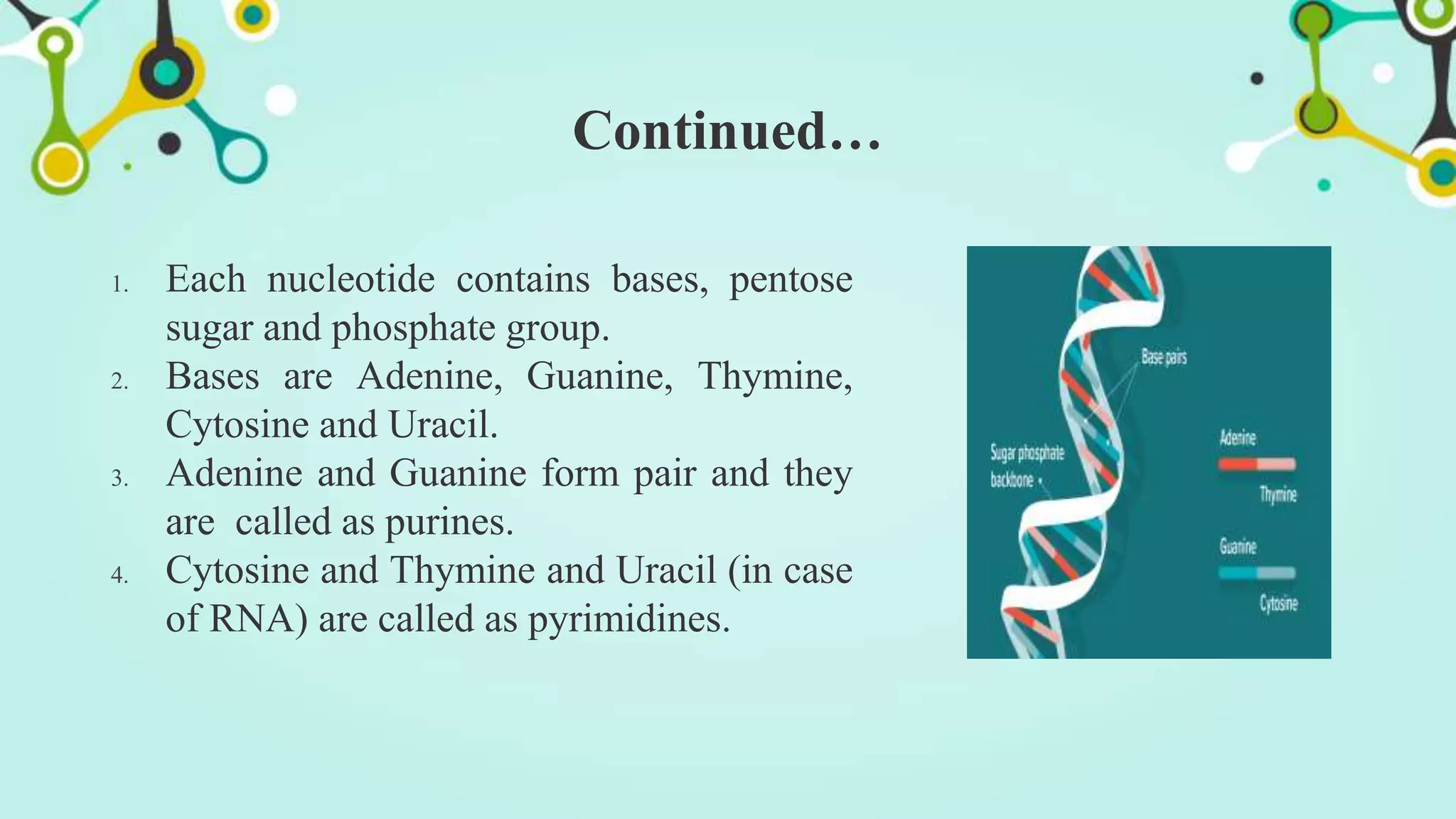 Continued…

1. Each nucleotide contains bases, pentose sugar and phosphate group.
2. Bases are Adenine, Guanine, Thymine, Cytosine and Uracil.
3. Adenine and Guanine form pair and they are called as purines.
4. Cytosine and Thymine and Uracil (in case of RNA) are called as pyrimidines.

Base pairs
Sugar phosphate backbone
Adenine
Thymine
Guanine
Cytosine